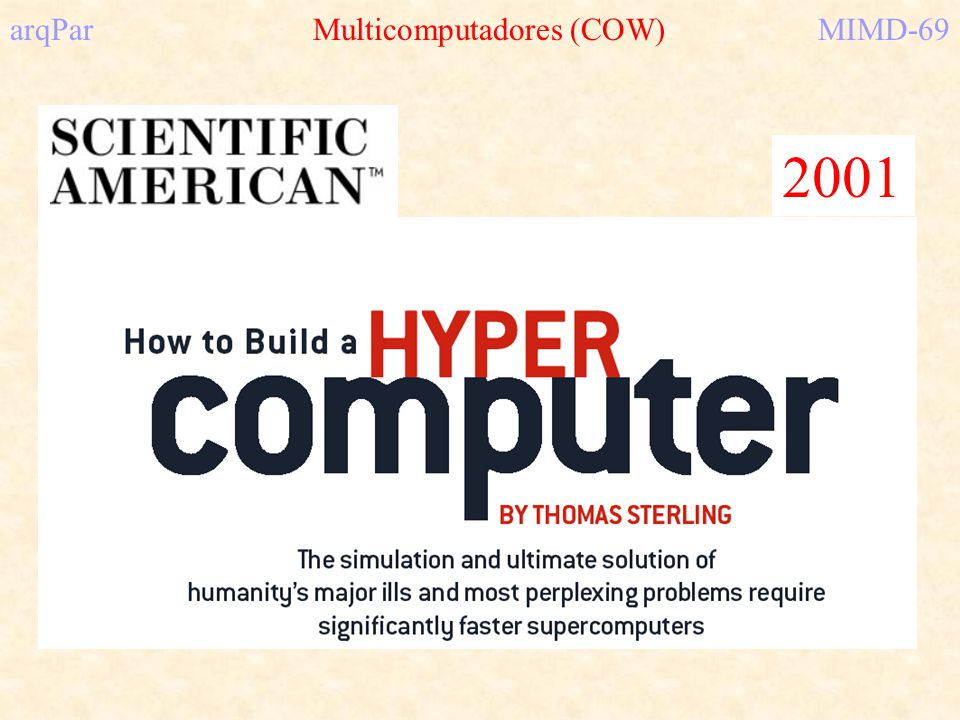 arqPar Multicomputadores (COW) MIMD-69

SCIENTIFIC AMERICAN™

2001

How to Build a HYPER computer

BY THOMAS STERLING

The simulation and ultimate solution of humanity's major ills and most perplexing problems require significantly faster supercomputers